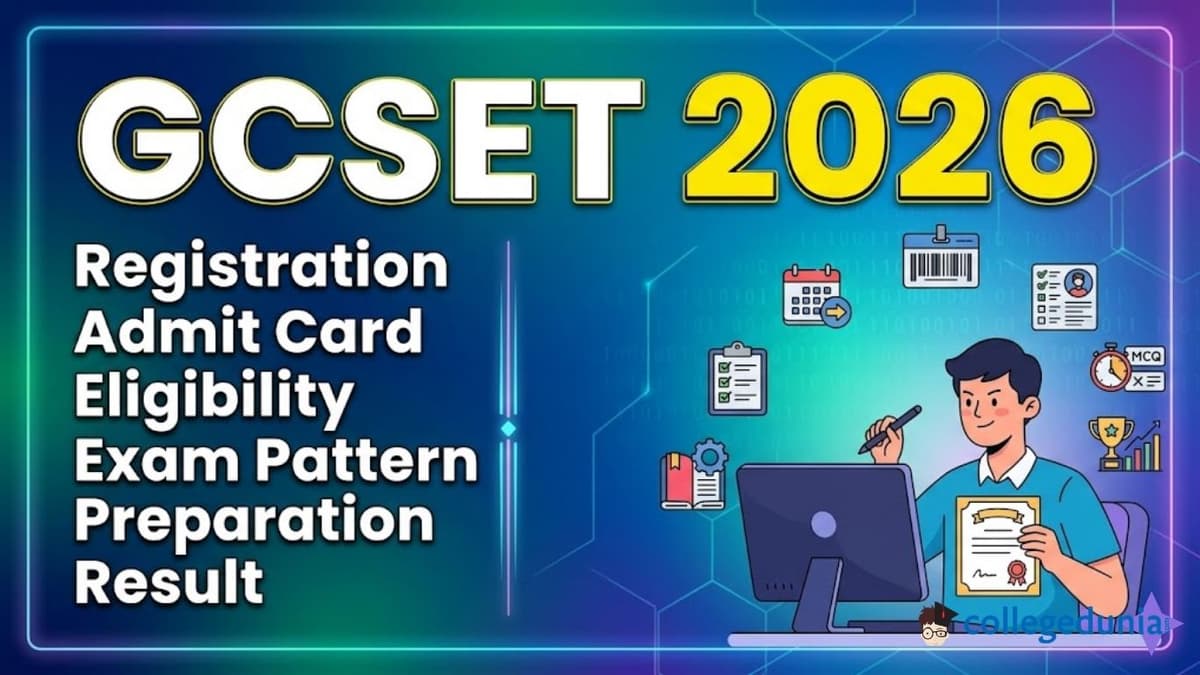 GCSET 2026

Registration
Admit Card
Eligibility
Exam Pattern
Preparation
Result

MCQ

collegedunia